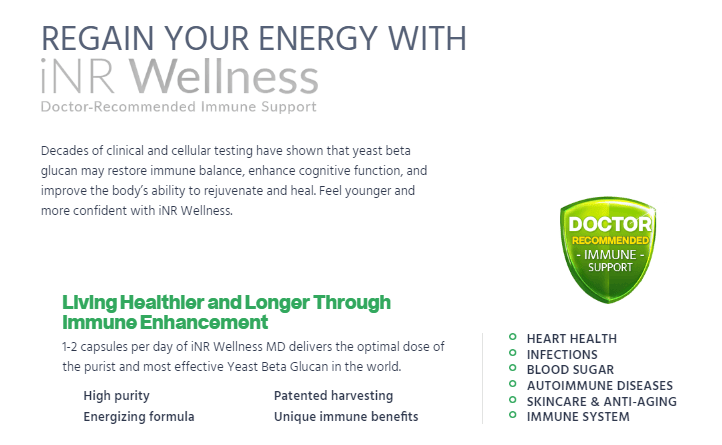 REGAIN YOUR ENERGY WITH
iNR Wellness
Doctor-Recommended Immune Support

Decades of clinical and cellular testing have shown that yeast beta glucan may restore immune balance, enhance cognitive function, and improve the body's ability to rejuvenate and heal. Feel younger and more confident with iNR Wellness.

DOCTOR
RECOMMENDED
- IMMUNE -
SUPPORT

Living Healthier and Longer Through Immune Enhancement
1-2 capsules per day of iNR Wellness MD delivers the optimal dose of the purist and most effective Yeast Beta Glucan in the world.

High purity
Energizing formula
Patented harvesting
Unique immune benefits

HEART HEALTH
INFECTIONS
BLOOD SUGAR
AUTOIMMUNE DISEASES
SKINCARE & ANTI-AGING
IMMUNE SYSTEM